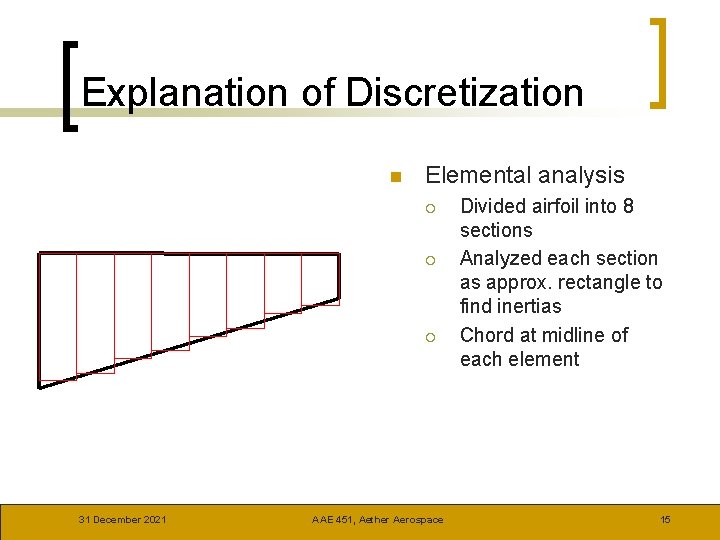 Explanation of Discretization

Elemental analysis

Divided airfoil into 8 sections

Analyzed each section as approx. rectangle to find inertias

Chord at midline of each element

31 December 2021

AAE 451, Aether Aerospace

15